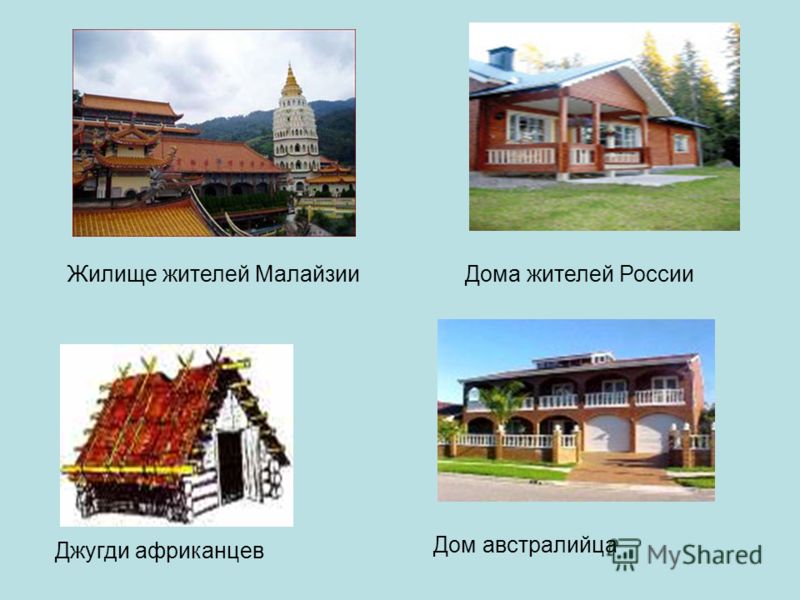 Жилище жителей Малайзии

Дома жителей России

Джугди африканцев

Дом австралийца

MyShared